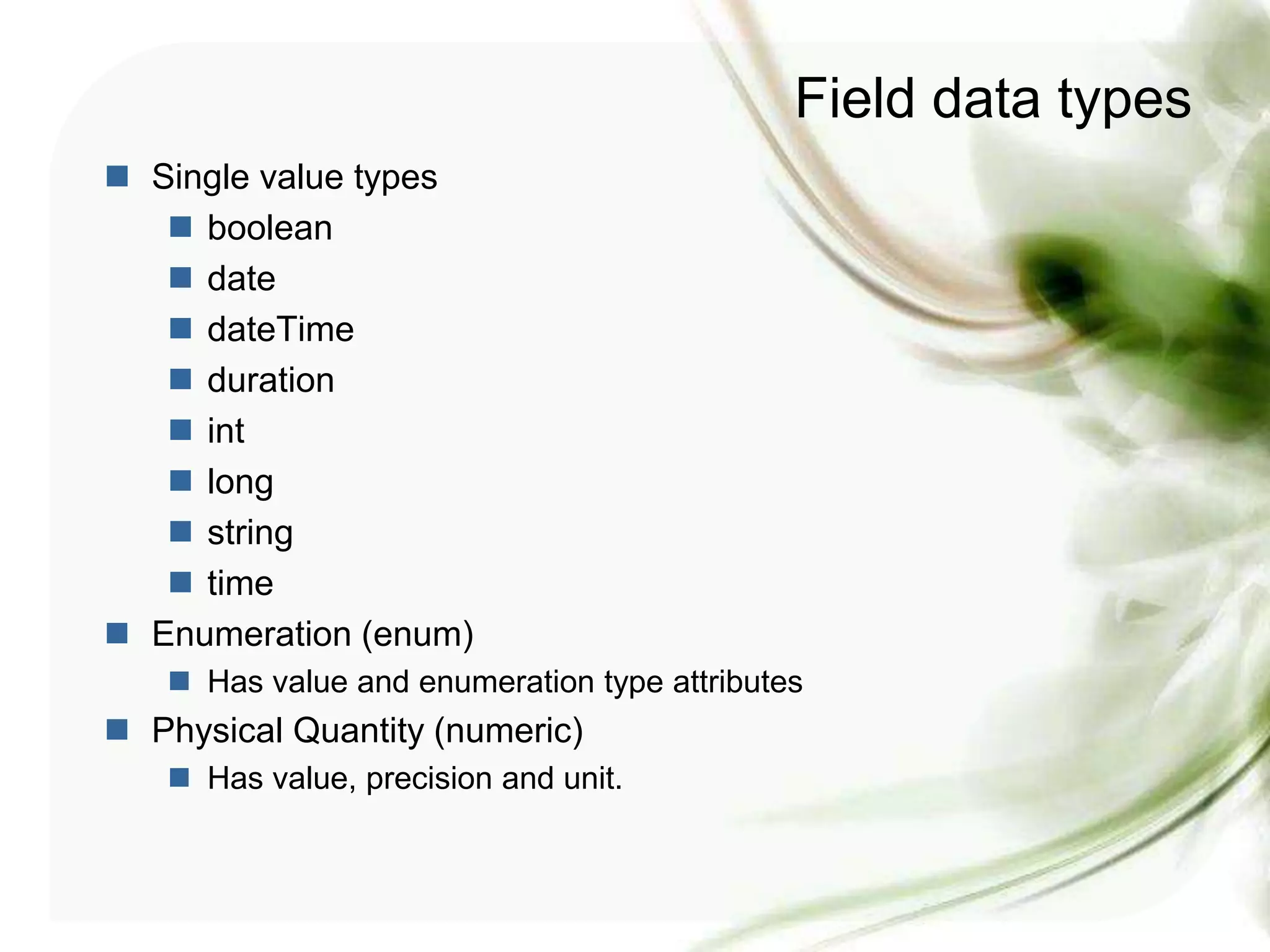 Field data types

Single value types
boolean
date
dateTime
duration
int
long
string
time
Enumeration (enum)
Has value and enumeration type attributes
Physical Quantity (numeric)
Has value, precision and unit.